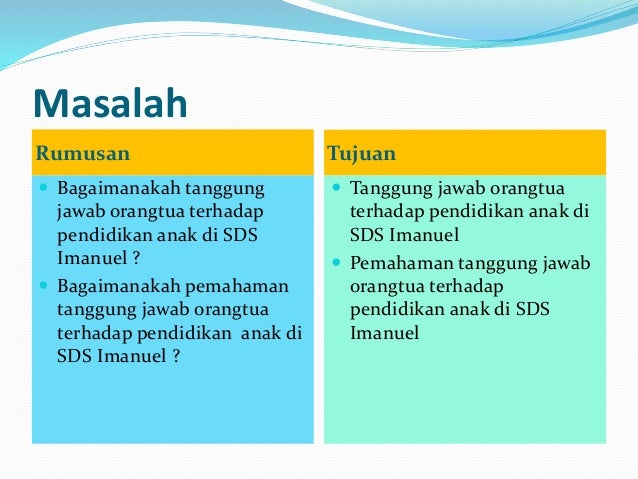 Masalah

Rumusan

- Bagaimanakah tanggung jawab orangtua terhadap pendidikan anak di SDS Imanuel ?
- Bagaimanakah pemahaman tanggung jawab orangtua terhadap pendidikan anak di SDS Imanuel ?

Tujuan

- Tanggung jawab orangtua terhadap pendidikan anak di SDS Imanuel
- Pemahaman tanggung jawab orangtua terhadap pendidikan anak di SDS Imanuel